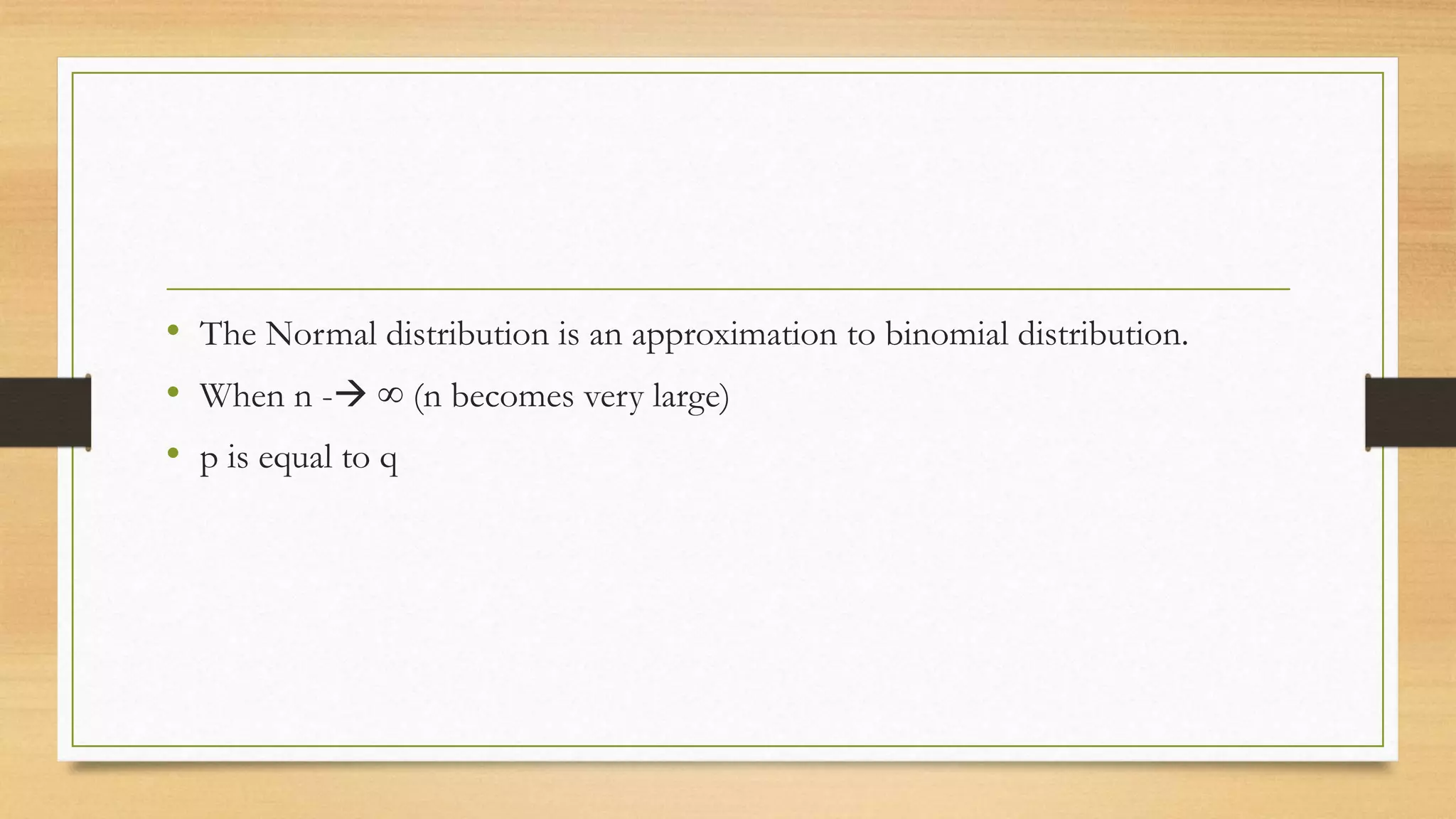 • The Normal distribution is an approximation to binomial distribution.
• When n -→ ∞ (n becomes very large)
• p is equal to q